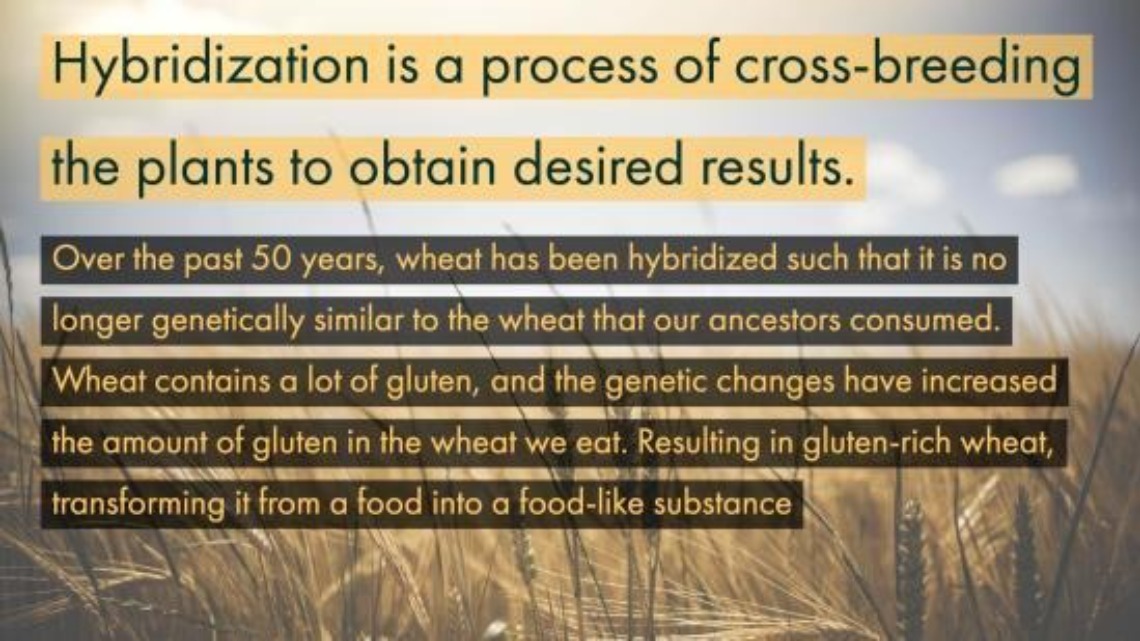 Hybridization is a process of cross-breeding the plants to obtain desired results.

Over the past 50 years, wheat has been hybridized such that it is no longer genetically similar to the wheat that our ancestors consumed. Wheat contains a lot of gluten, and the genetic changes have increased the amount of gluten in the wheat we eat. Resulting in gluten-rich wheat, transforming it from a food into a food-like substance